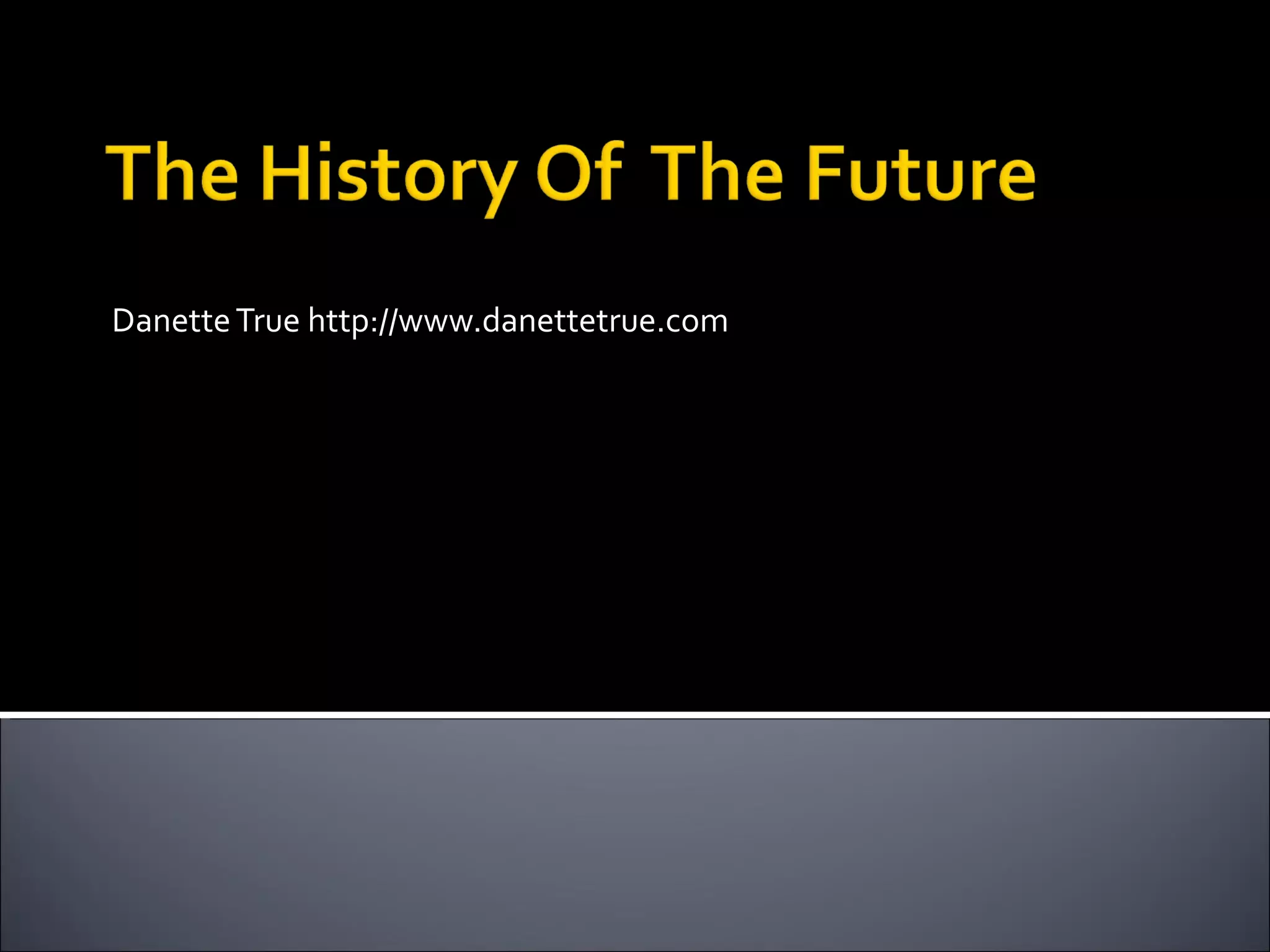 The History Of The Future

Danette True http://www.danettetrue.com